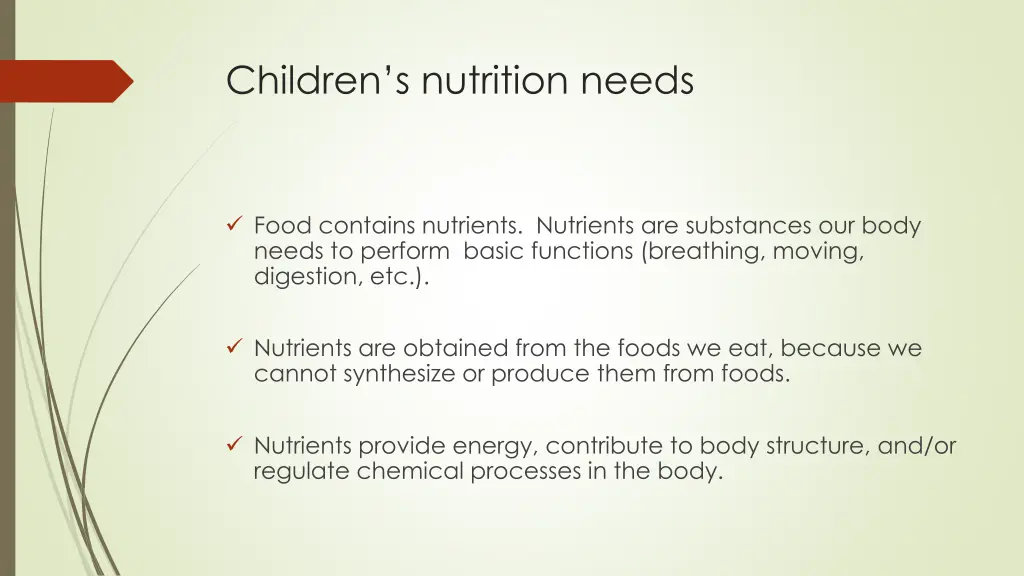 Children’s nutrition needs

✓ Food contains nutrients. Nutrients are substances our body needs to perform basic functions (breathing, moving, digestion, etc.).

✓ Nutrients are obtained from the foods we eat, because we cannot synthesize or produce them from foods.

✓ Nutrients provide energy, contribute to body structure, and/or regulate chemical processes in the body.